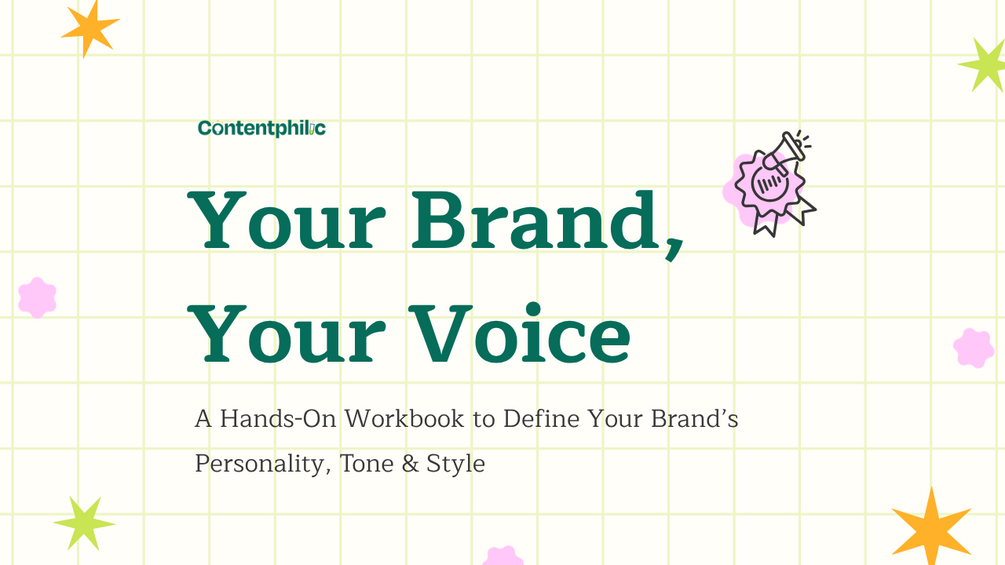 Contentphilic

Your Brand, Your Voice

A Hands-On Workbook to Define Your Brand's Personality, Tone & Style